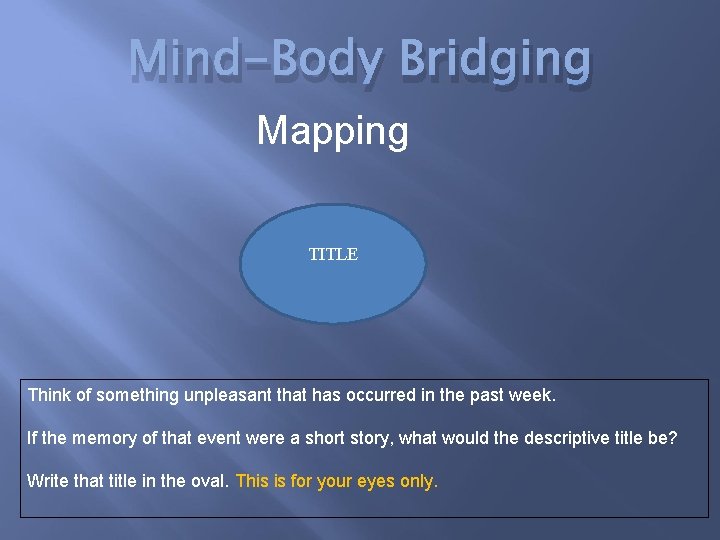 Mind-Body Bridging

Mapping

TITLE

Think of something unpleasant that has occurred in the past week.

If the memory of that event were a short story, what would the descriptive title be?

Write that title in the oval. This is for your eyes only.